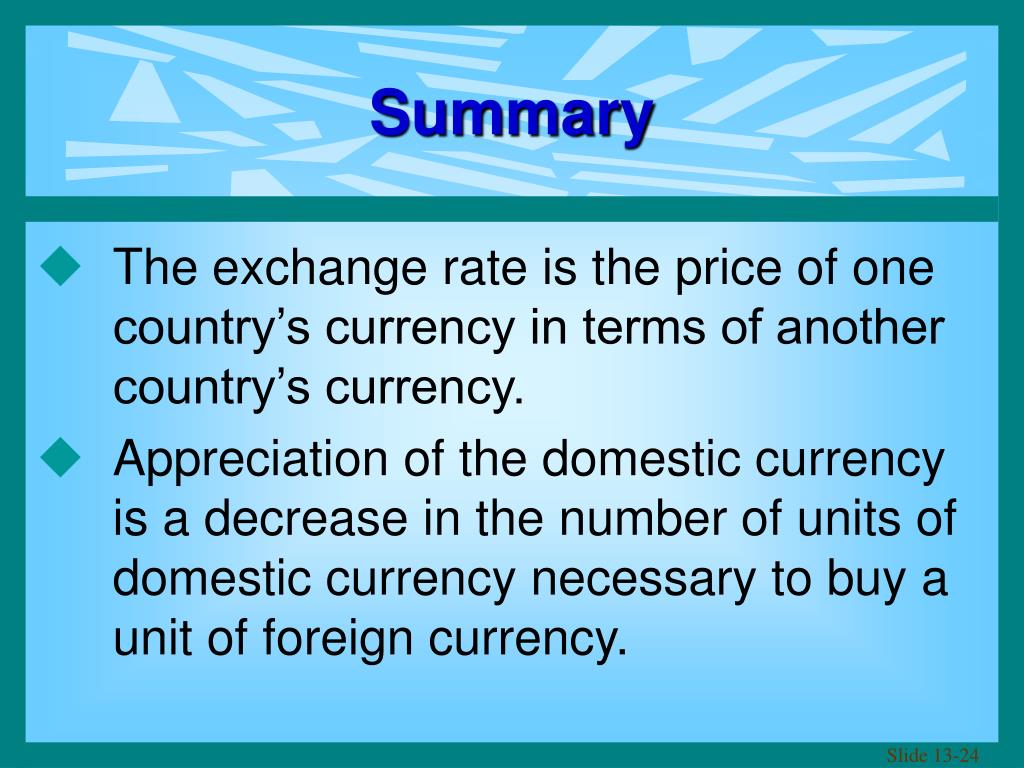 Summary

◆ The exchange rate is the price of one country’s currency in terms of another country’s currency.

◆ Appreciation of the domestic currency is a decrease in the number of units of domestic currency necessary to buy a unit of foreign currency.

Slide 13-24